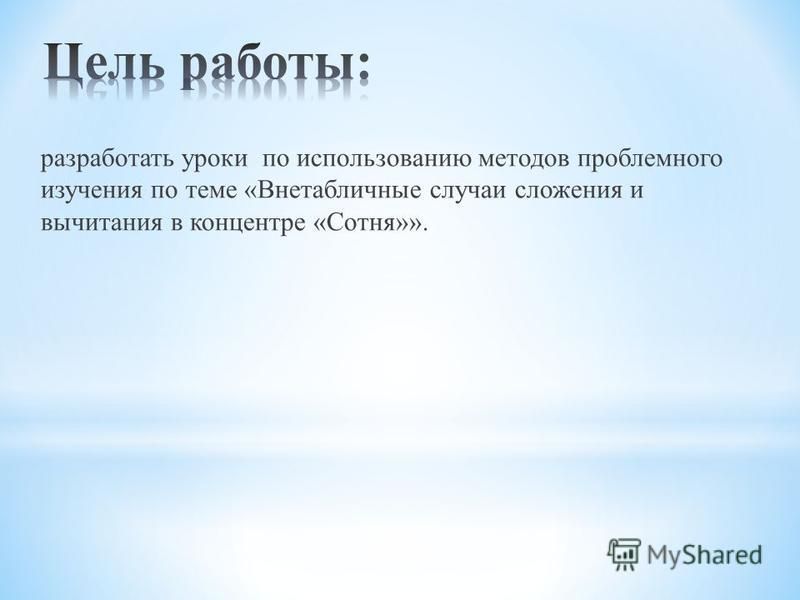 Цель работы:

разработать уроки по использованию методов проблемного изучения по теме «Внетабличные случаи сложения и вычитания в концентре «Сотня»».

MyShared